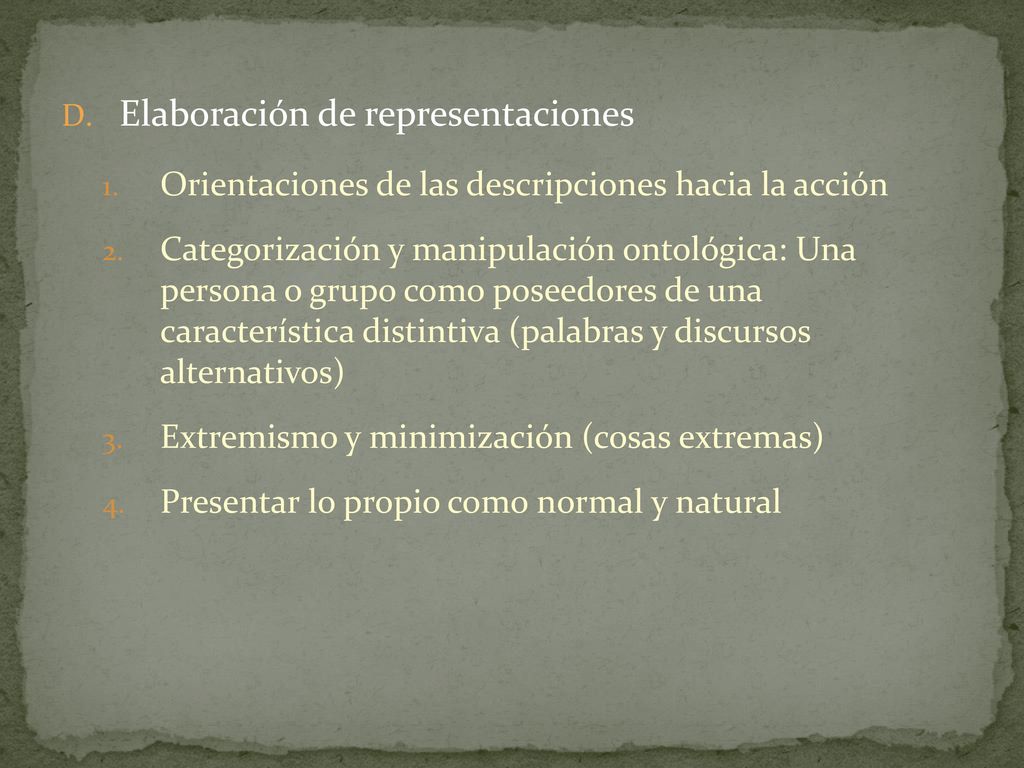 D. Elaboración de representaciones

1. Orientaciones de las descripciones hacia la acción

2. Categorización y manipulación ontológica: Una persona o grupo como poseedores de una característica distintiva (palabras y discursos alternativos)

3. Extremismo y minimización (cosas extremas)

4. Presentar lo propio como normal y natural